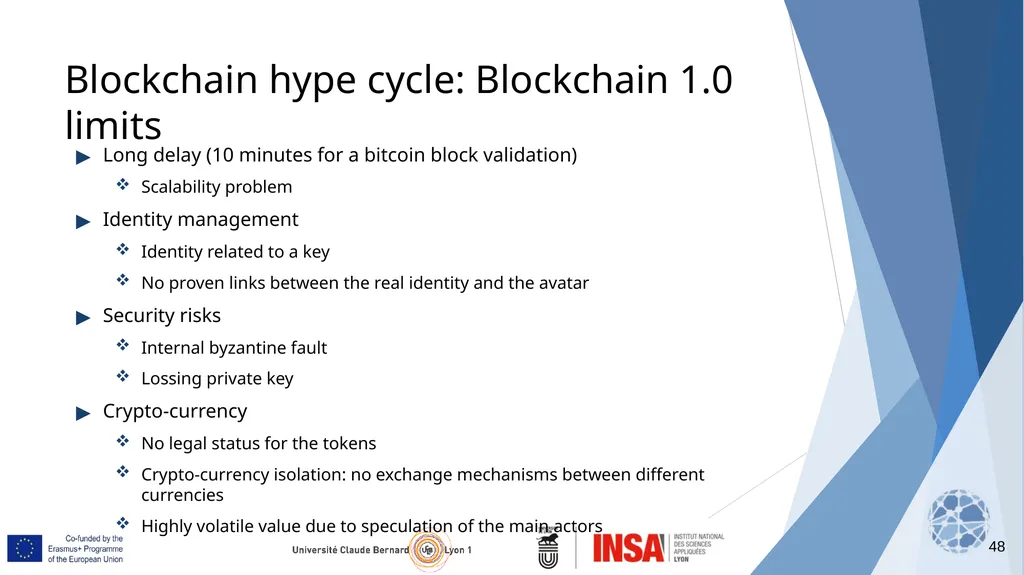 Blockchain hype cycle: Blockchain 1.0 limits

▶ Long delay (10 minutes for a bitcoin block validation)

❖ Scalability problem

▶ Identity management

❖ Identity related to a key

❖ No proven links between the real identity and the avatar

▶ Security risks

❖ Internal byzantine fault

❖ Lossing private key

▶ Crypto-currency

❖ No legal status for the tokens

❖ Crypto-currency isolation: no exchange mechanisms between different currencies

❖ Highly volatile value due to speculation of the main actors

Co-funded by the Erasmus+ Programme of the European Union

Université Claude Bernard Lyon 1

INSA INSTITUT NATIONAL DES SCIENCES APPLIQUÉES LYON

48